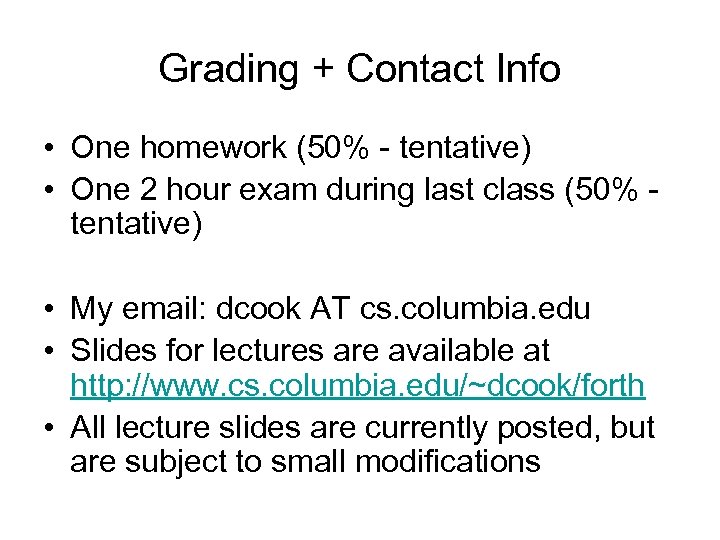 Grading + Contact Info

• One homework (50% - tentative)
• One 2 hour exam during last class (50% - tentative)

• My email: dcook AT cs.columbia.edu
• Slides for lectures are available at http://www.cs.columbia.edu/~dcook/forth
• All lecture slides are currently posted, but are subject to small modifications